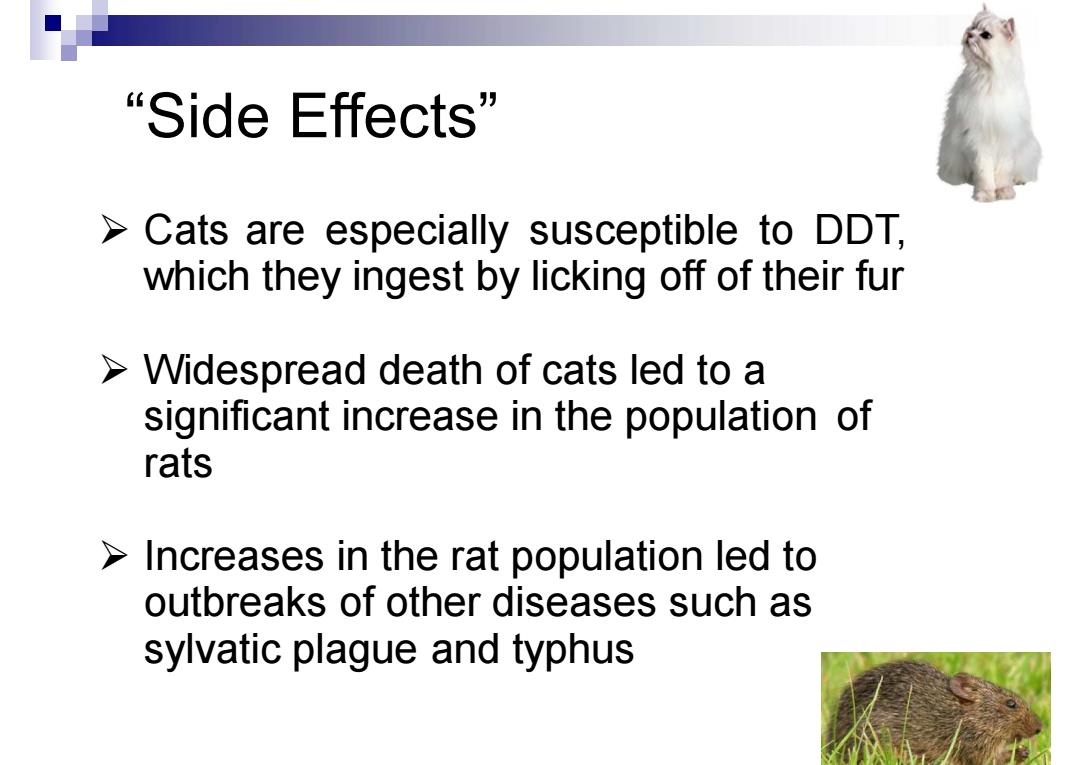 “Side Effects”

➢ Cats are especially susceptible to DDT, which they ingest by licking off of their fur

➢ Widespread death of cats led to a significant increase in the population of rats

➢ Increases in the rat population led to outbreaks of other diseases such as sylvatic plague and typhus